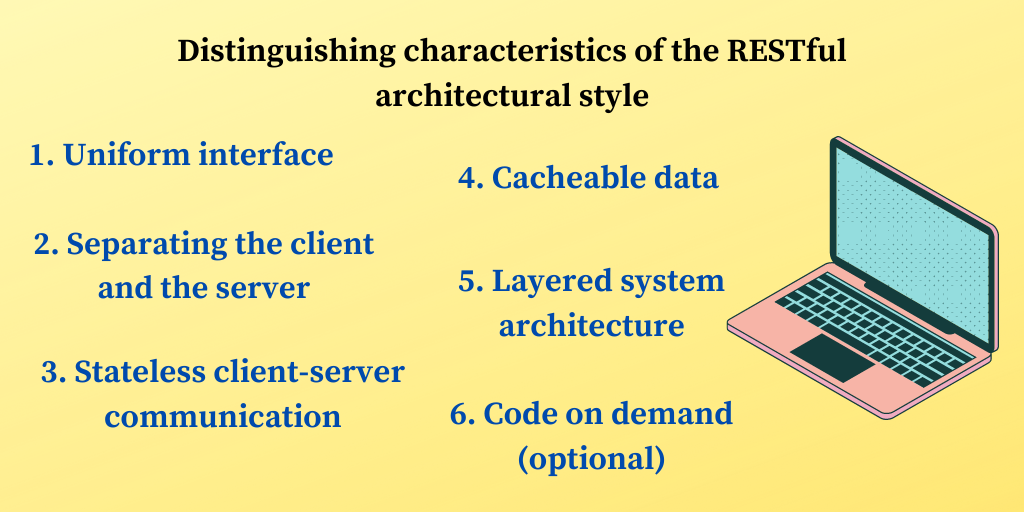 Distinguishing characteristics of the RESTful architectural style

1. Uniform interface

2. Separating the client and the server

3. Stateless client-server communication

4. Cacheable data

5. Layered system architecture

6. Code on demand (optional)